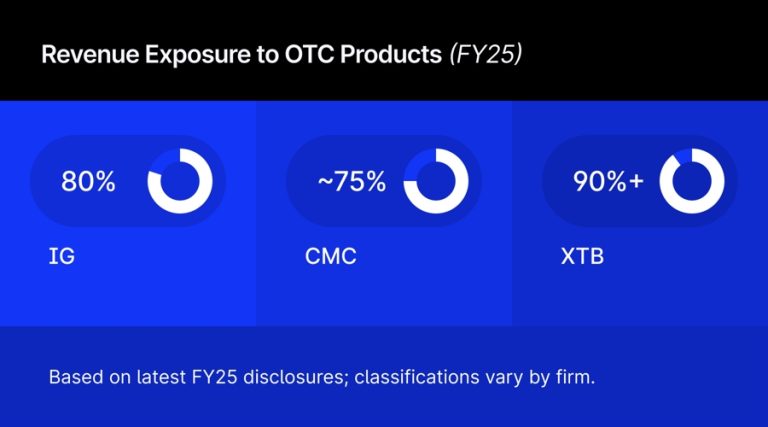 Revenue Exposure to OTC Products (FY25)

80%

IG

~75%

CMC

90%+

XTB

Based on latest FY25 disclosures; classifications vary by firm.